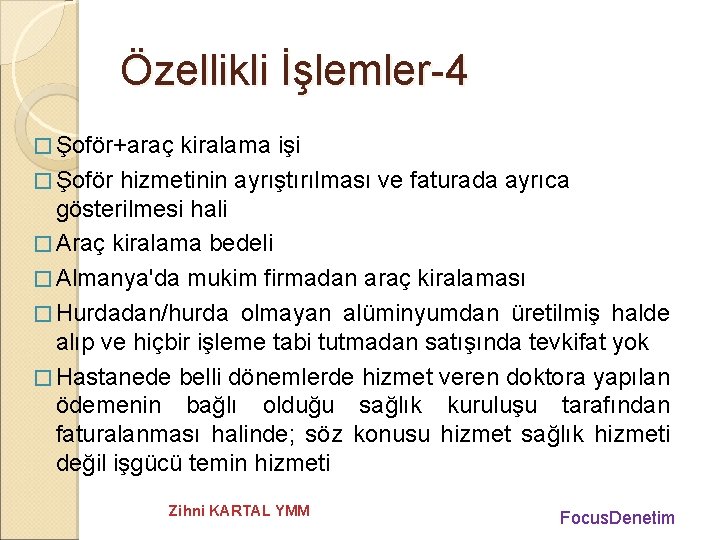 Özellikli İşlemler-4

□ Şoför+araç kiralama işi

□ Şoför hizmetinin ayrıştırılması ve faturada ayrıca gösterilmesi hali

□ Araç kiralama bedeli

□ Almanya'da mukim firmadan araç kiralaması

□ Hurdadan/hurda olmayan alüminyumdan üretilmiş halde alıp ve hiçbir işleme tabi tutmadan satışında tevkifat yok

□ Hastanede belli dönemlerde hizmet veren doktora yapılan ödemenin bağlı olduğu sağlık kuruluşu tarafından faturalanması halinde; söz konusu hizmet sağlık hizmeti değil işgücü temin hizmeti

Zihni KARTAL YMM

FocusDenetim